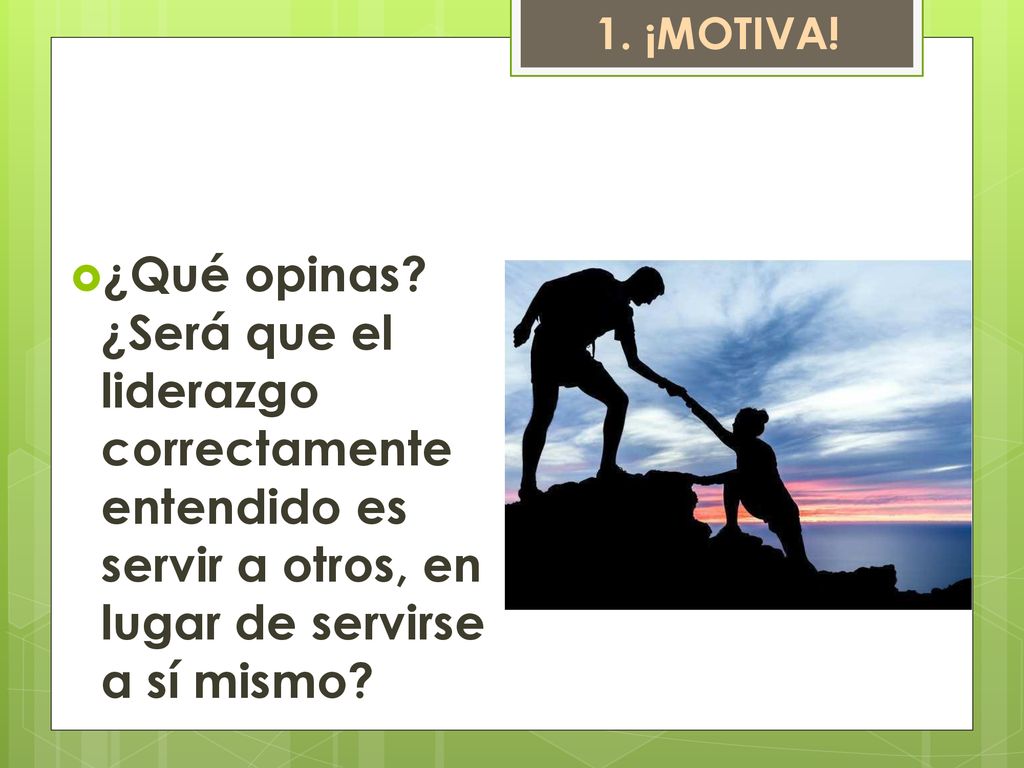 1. ¡MOTIVA!

¿Qué opinas? ¿Será que el liderazgo correctamente entendido es servir a otros, en lugar de servirse a sí mismo?